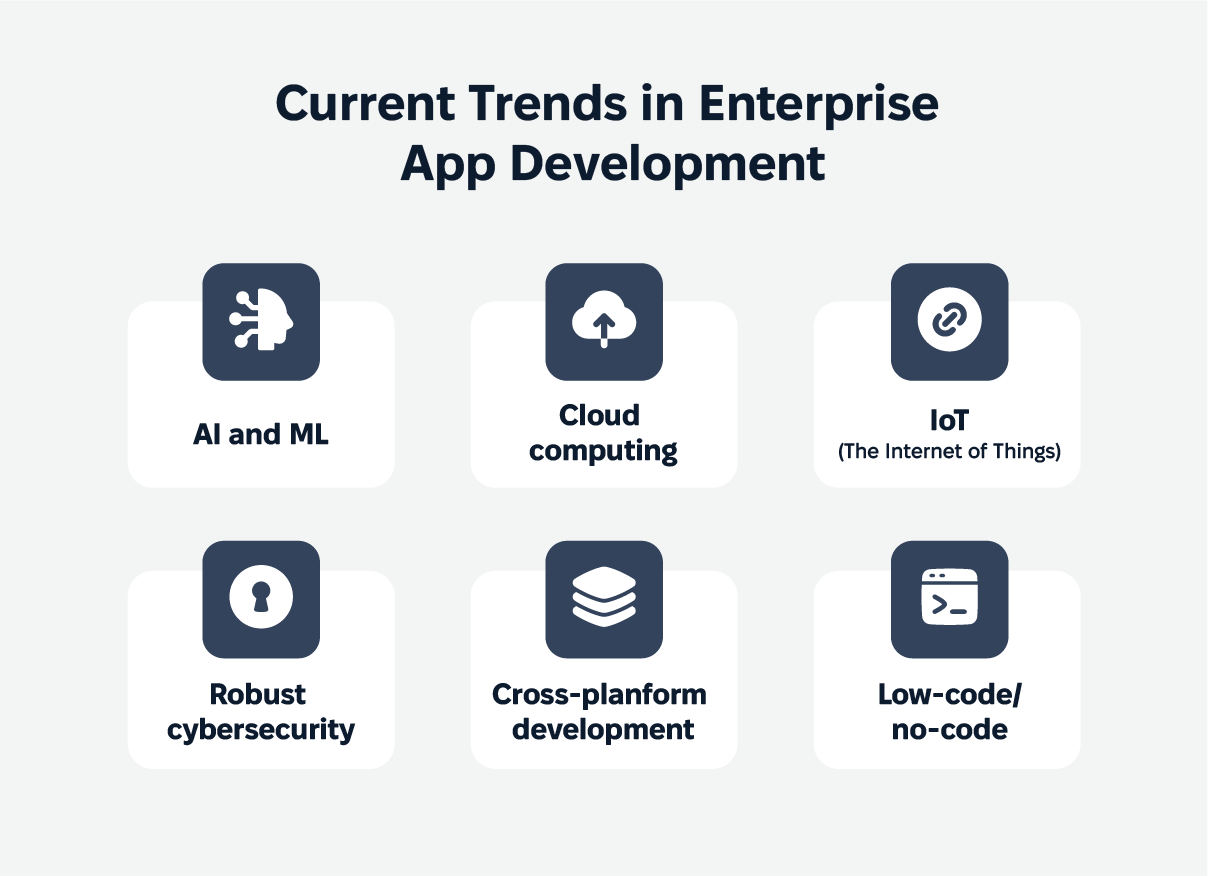 Current Trends in Enterprise App Development

AI and ML

Cloud computing

IoT
(The Internet of Things)

Robust cybersecurity

Cross-planform development

Low-code/ no-code